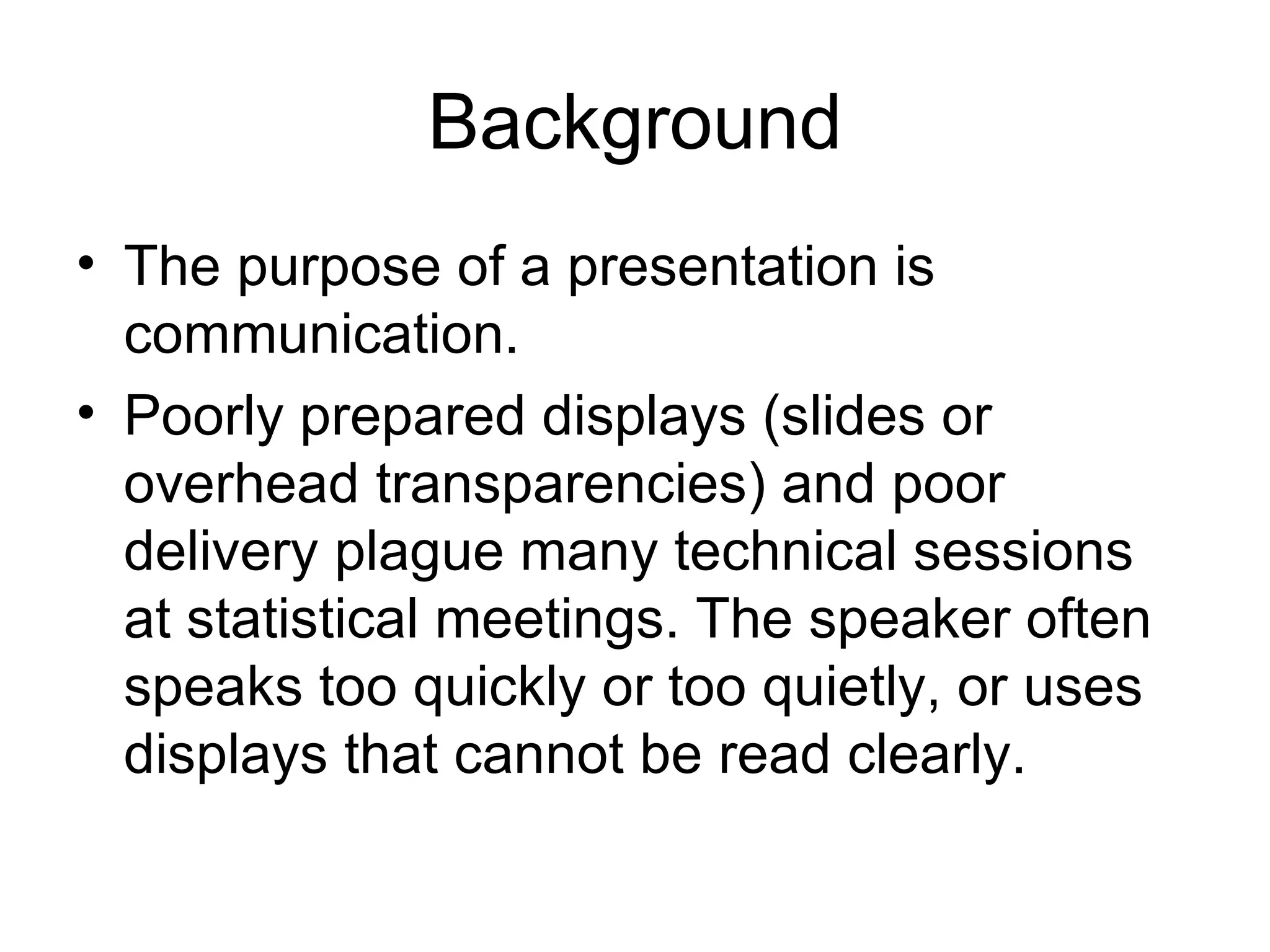 Background

• The purpose of a presentation is communication.

• Poorly prepared displays (slides or overhead transparencies) and poor delivery plague many technical sessions at statistical meetings. The speaker often speaks too quickly or too quietly, or uses displays that cannot be read clearly.